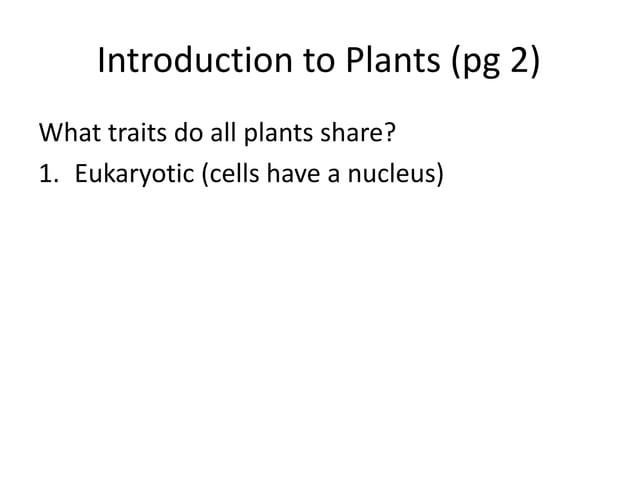 Introduction to Plants (pg 2)

What traits do all plants share?

1. Eukaryotic (cells have a nucleus)